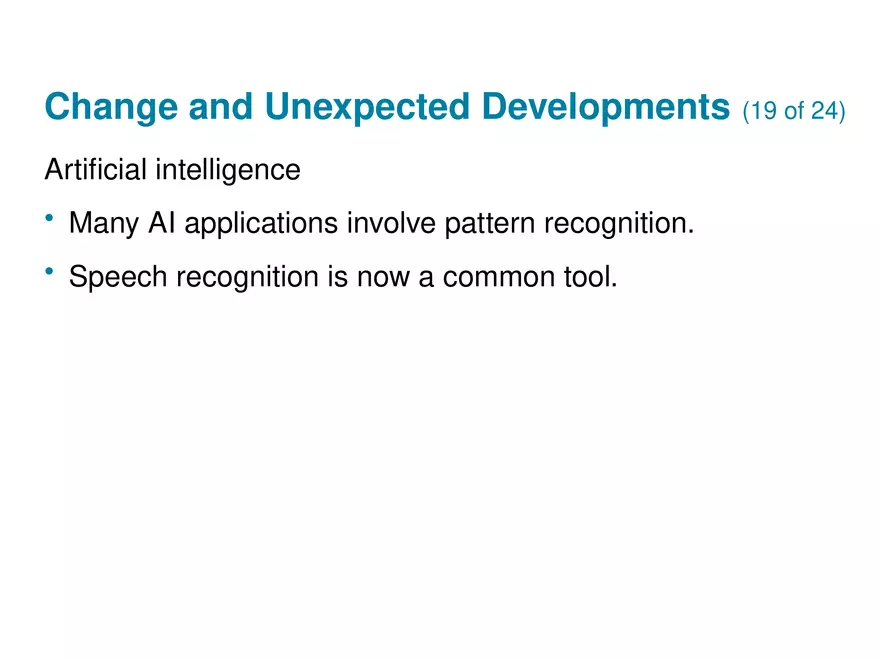 Change and Unexpected Developments (19 of 24)

Artificial intelligence

• Many AI applications involve pattern recognition.

• Speech recognition is now a common tool.